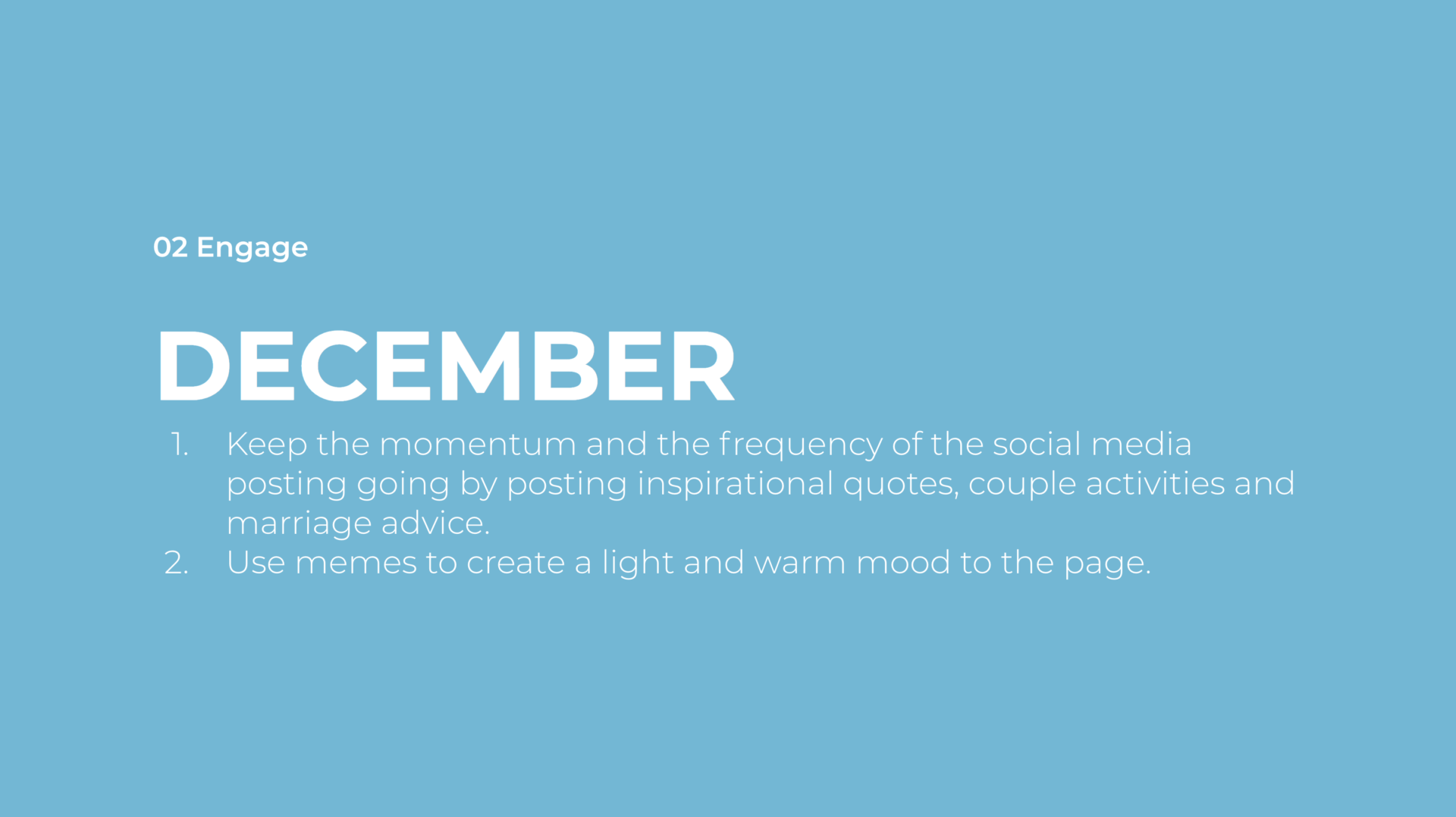 02 Engage

DECEMBER

1. Keep the momentum and the frequency of the social media posting going by posting inspirational quotes, couple activities and marriage advice.
2. Use memes to create a light and warm mood to the page.